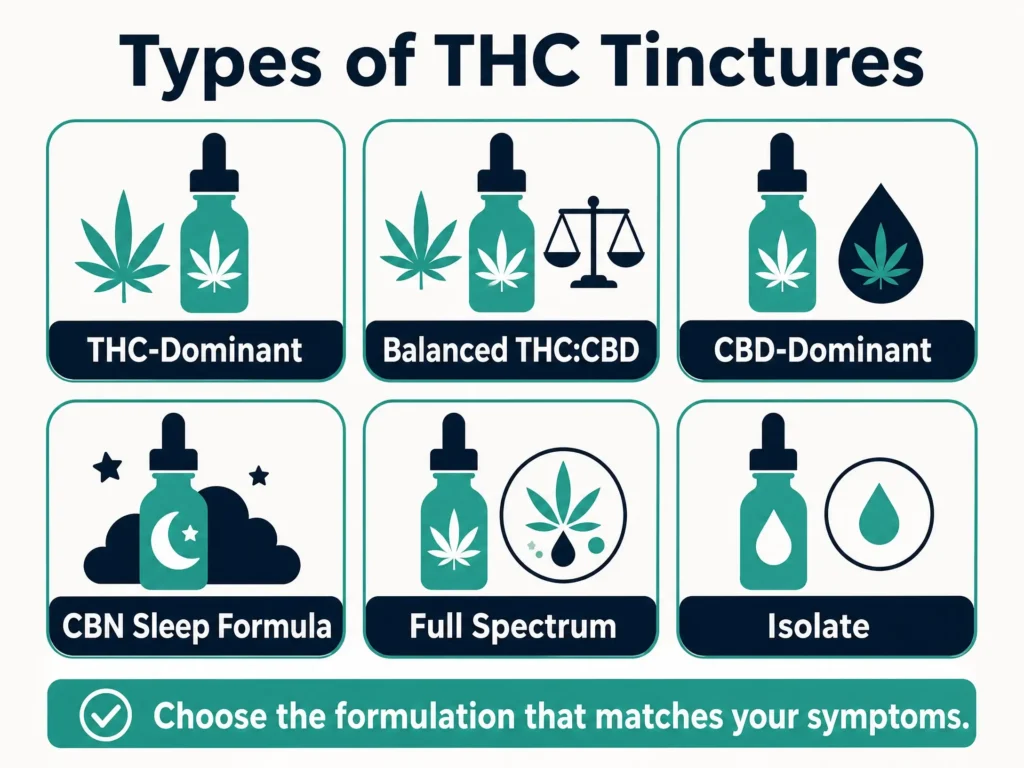 Types of THC Tinctures

THC-Dominant

Balanced THC:CBD

CBD-Dominant

CBN Sleep Formula

Full Spectrum

Isolate

Choose the formulation that matches your symptoms.